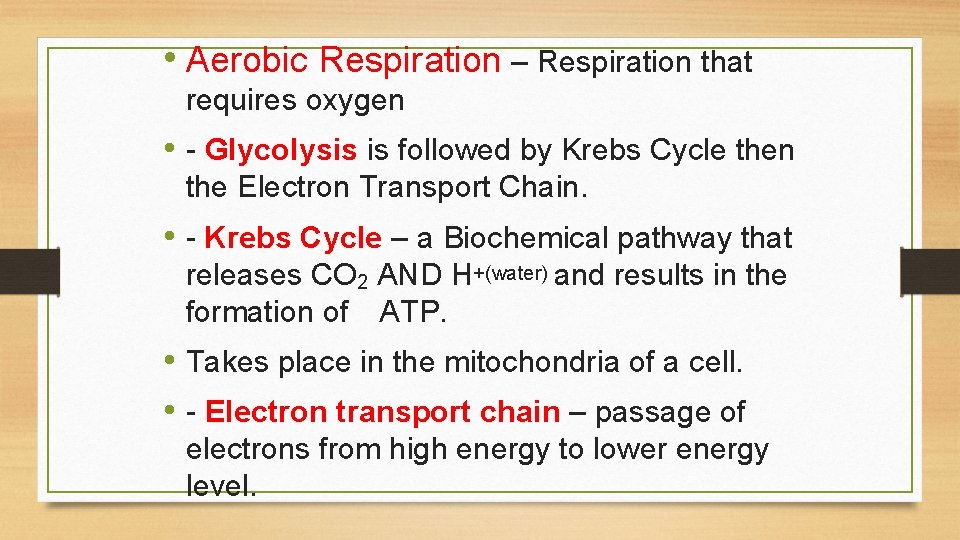 • Aerobic Respiration – Respiration that requires oxygen

• - Glycolysis is followed by Krebs Cycle then the Electron Transport Chain.

• - Krebs Cycle – a Biochemical pathway that releases $CO_2$ AND $H^{+(water)}$ and results in the formation of ATP.

• Takes place in the mitochondria of a cell.

• - Electron transport chain – passage of electrons from high energy to lower energy level.